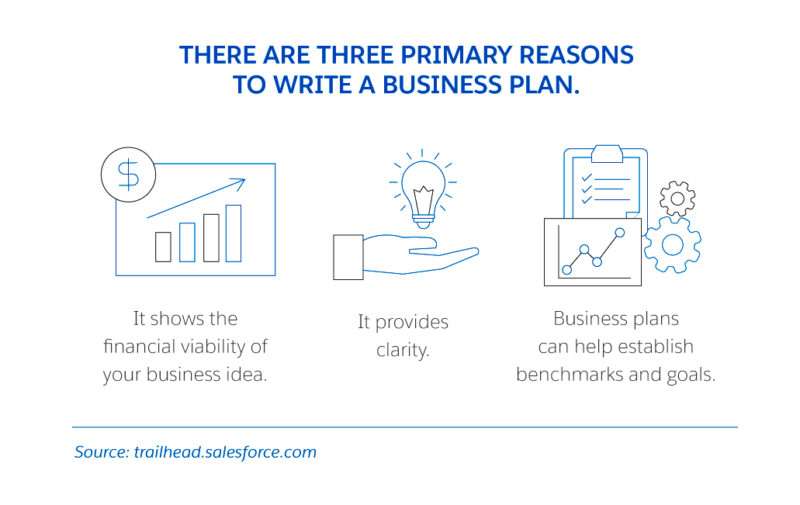 THERE ARE THREE PRIMARY REASONS TO WRITE A BUSINESS PLAN.

$

It shows the financial viability of your business idea.

It provides clarity.

Business plans can help establish benchmarks and goals.

Source: trailhead.salesforce.com